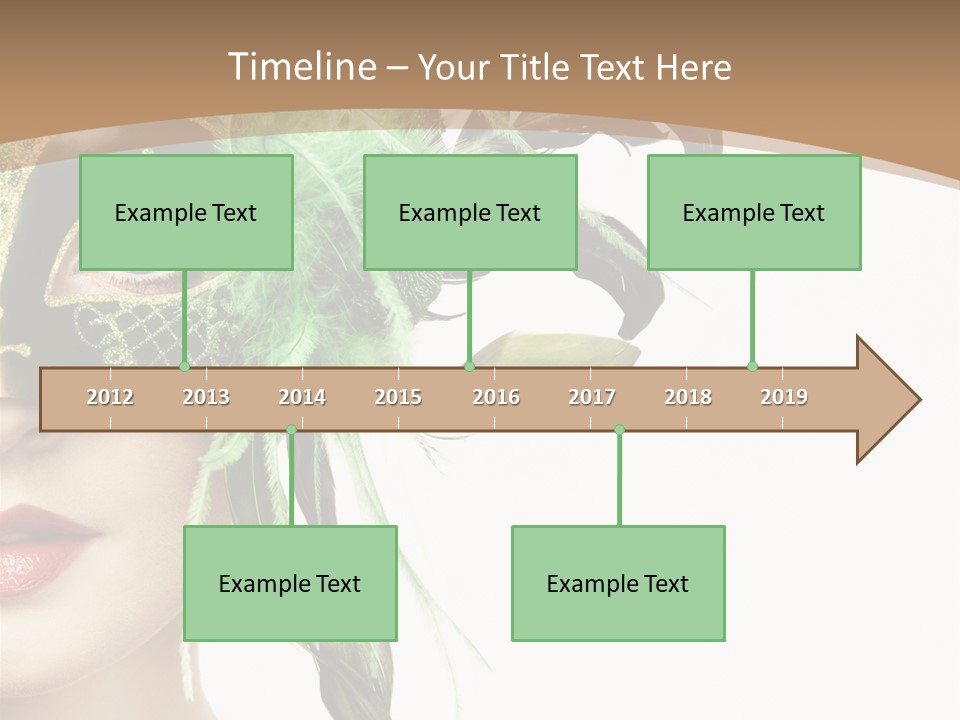 Timeline – Your Title Text Here

Example Text

Example Text

Example Text

2012
2013
2014
2015
2016
2017
2018
2019

Example Text

Example Text